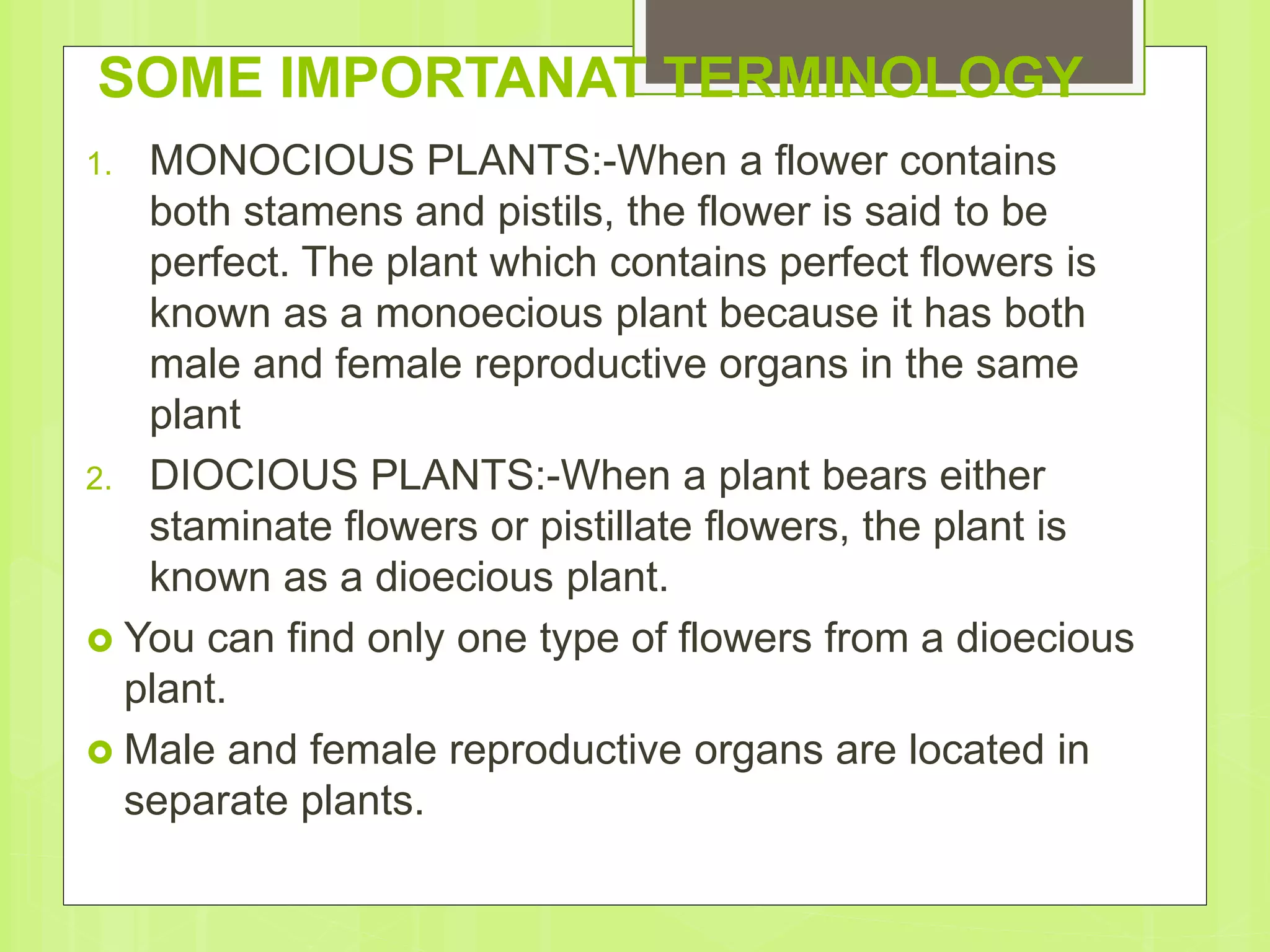 SOME IMPORTANAT TERMINOLOGY

1. MONOCIOUS PLANTS:-When a flower contains both stamens and pistils, the flower is said to be perfect. The plant which contains perfect flowers is known as a monoecious plant because it has both male and female reproductive organs in the same plant

2. DIOCIOUS PLANTS:-When a plant bears either staminate flowers or pistillate flowers, the plant is known as a dioecious plant.

You can find only one type of flowers from a dioecious plant.

Male and female reproductive organs are located in separate plants.